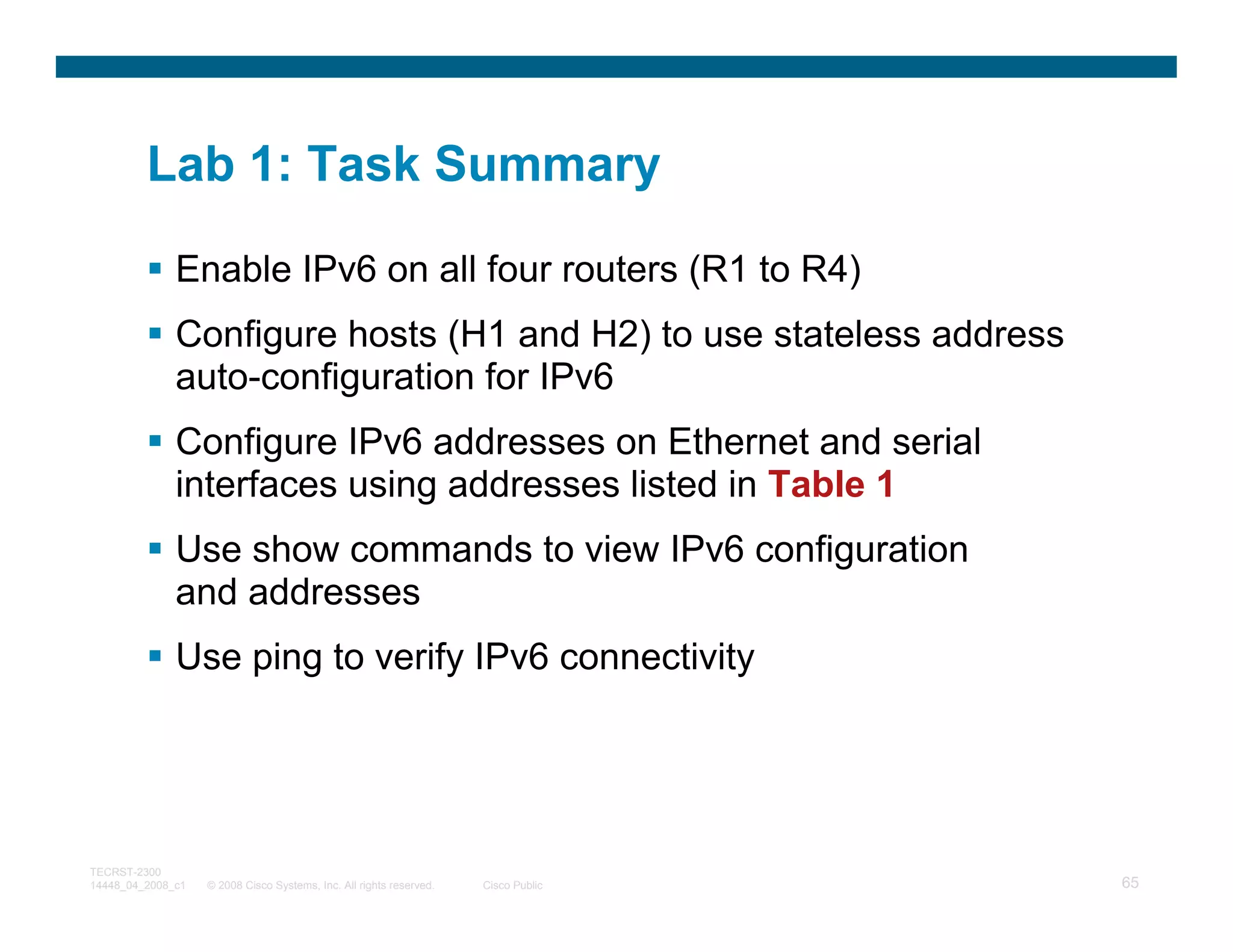 Lab 1: Task Summary

▪ Enable IPv6 on all four routers (R1 to R4)

▪ Configure hosts (H1 and H2) to use stateless address auto-configuration for IPv6

▪ Configure IPv6 addresses on Ethernet and serial interfaces using addresses listed in Table 1

▪ Use show commands to view IPv6 configuration and addresses

▪ Use ping to verify IPv6 connectivity

TECRST-2300
14448_04_2008_c1 © 2008 Cisco Systems, Inc. All rights reserved. Cisco Public 65